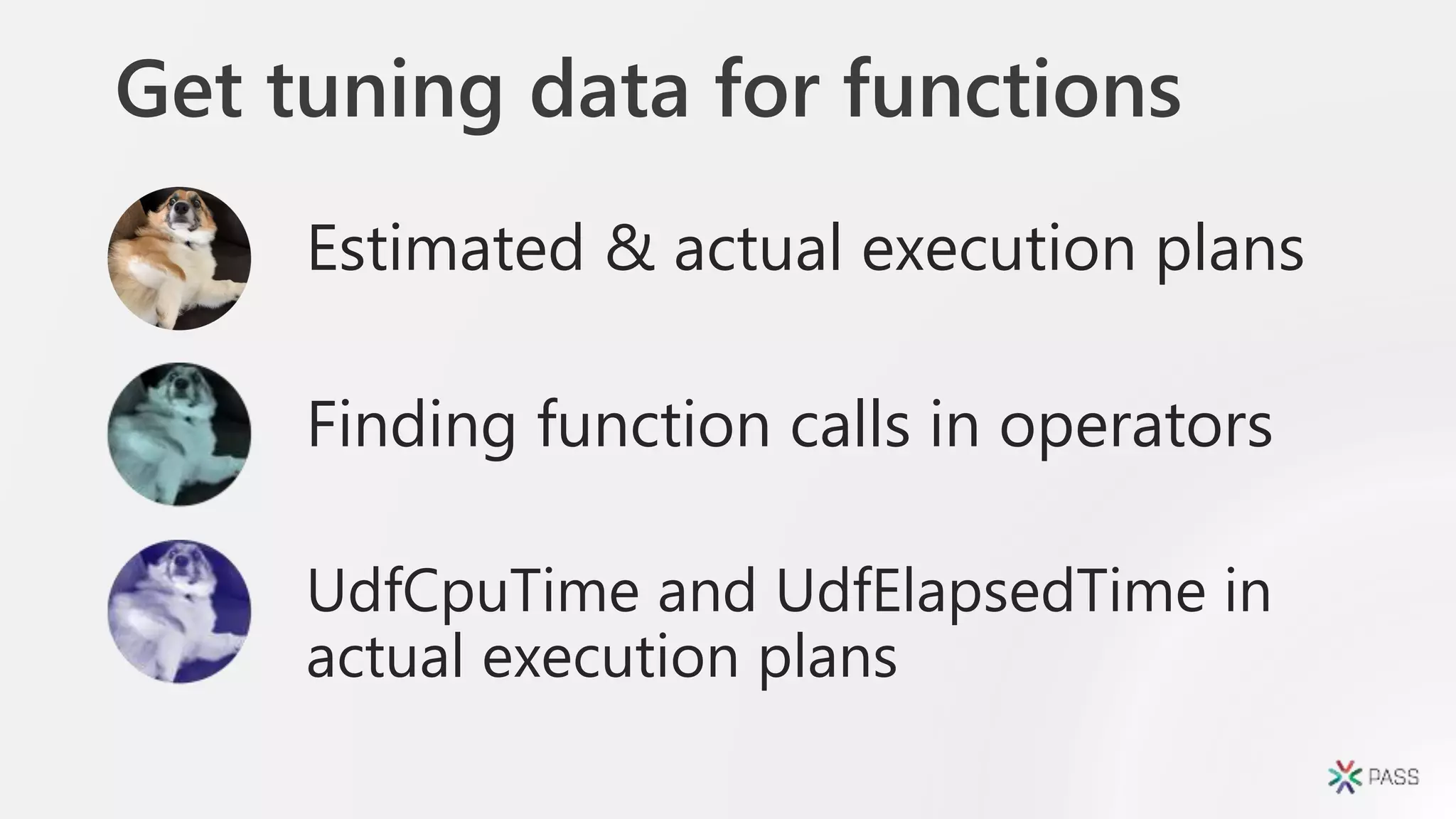 Get tuning data for functions

Estimated & actual execution plans

Finding function calls in operators

UdfCpuTime and UdfElapsedTime in actual execution plans

PASS